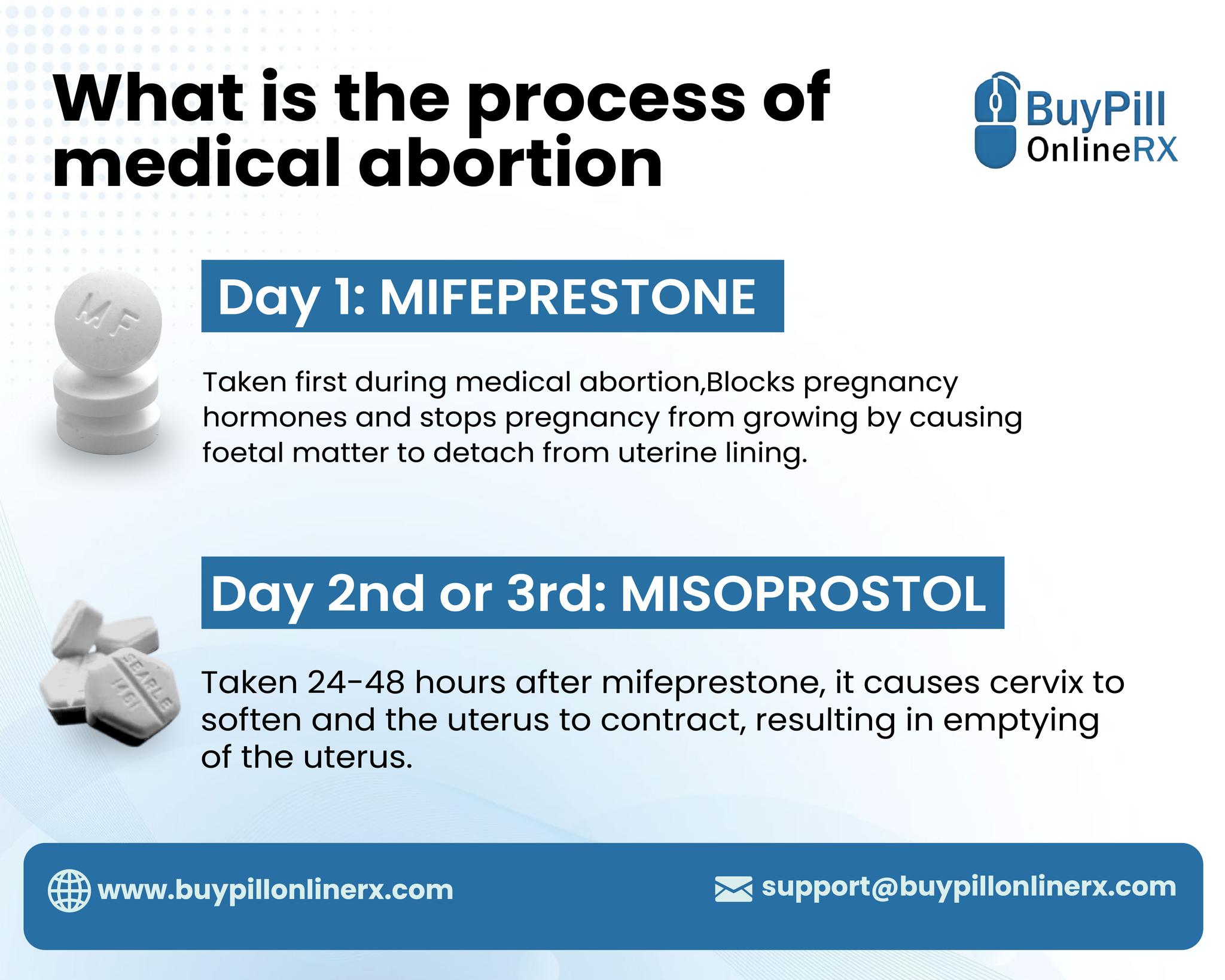 What is the process of medical abortion

BuyPill OnlineRX

MF

Day 1: MIFEPRESTONE

Taken first during medical abortion,Blocks pregnancy hormones and stops pregnancy from growing by causing foetal matter to detach from uterine lining.

SEARLE 1461

Day 2nd or 3rd: MISOPROSTOL

Taken 24-48 hours after mifeprestone, it causes cervix to soften and the uterus to contract, resulting in emptying of the uterus.

www.buypillonlinerx.com

support@buypillonlinerx.com